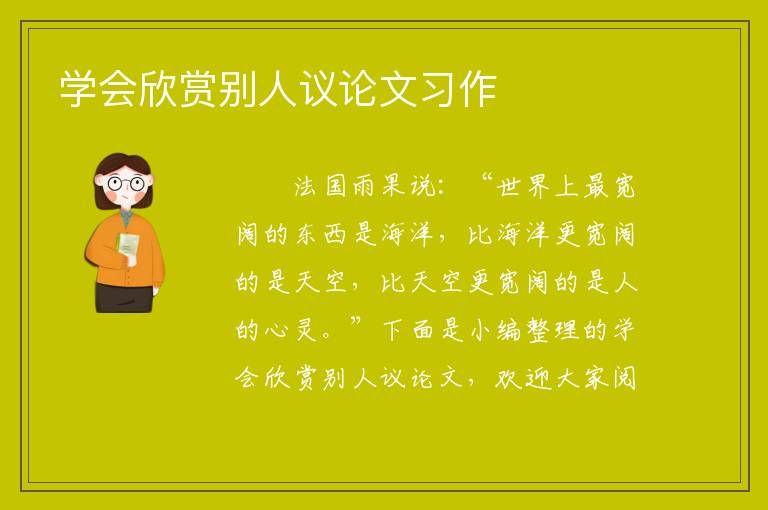 学会欣赏别人议论文习作

法国雨果说：“世界上最宽阔的东西是海洋，比海洋更宽阔的是天空，比天空更宽阔的是人的心灵。”下面是小编整理的学会欣赏别人议论文，欢迎大家阅